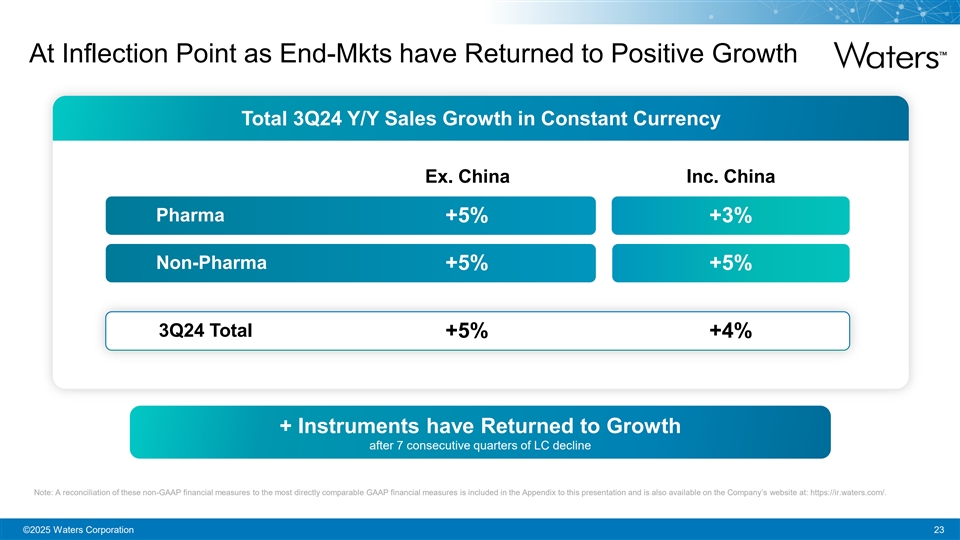 At Inflection Point as End-Mkts have Returned to Positive Growth

Waters™

Total 3Q24 Y/Y Sales Growth in Constant Currency

| | Ex. China | Inc. China |
|---|---|---|
| Pharma | +5% | +3% |
| Non-Pharma | +5% | +5% |
| 3Q24 Total | +5% | +4% |

+ Instruments have Returned to Growth
after 7 consecutive quarters of LC decline

Note: A reconciliation of these non-GAAP financial measures to the most directly comparable GAAP financial measures is included in the Appendix to this presentation and is also available on the Company's website at: https://ir.waters.com/.

©2025 Waters Corporation

23